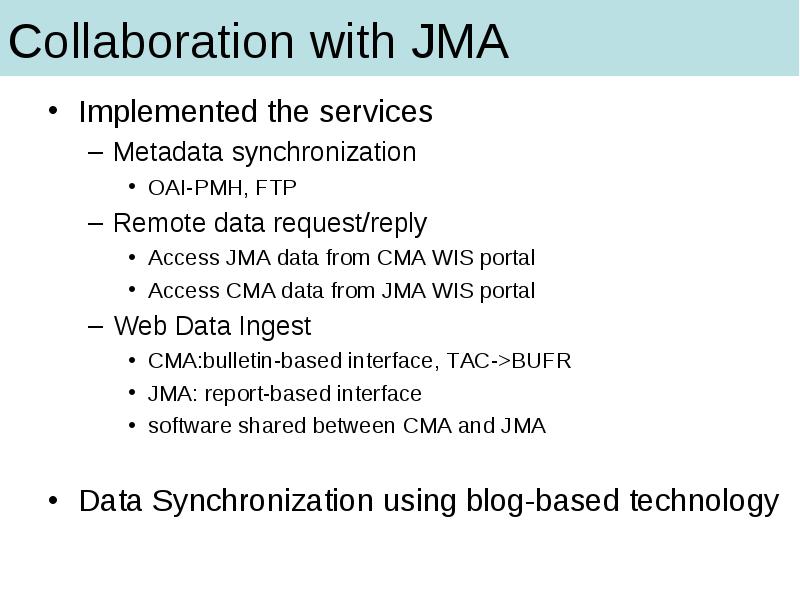 Collaboration with JMA

• Implemented the services
– Metadata synchronization
• OAI-PMH, FTP
– Remote data request/reply
• Access JMA data from CMA WIS portal
• Access CMA data from JMA WIS portal
– Web Data Ingest
• CMA:bulletin-based interface, TAC->BUFR
• JMA: report-based interface
• software shared between CMA and JMA

• Data Synchronization using blog-based technology